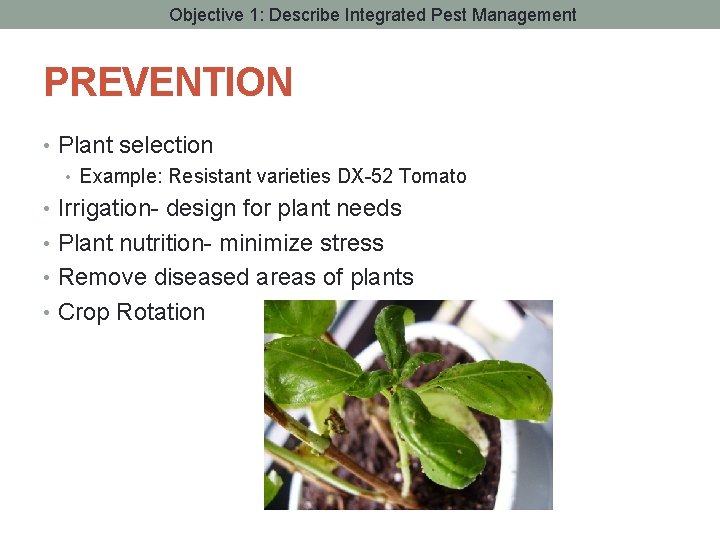 Objective 1: Describe Integrated Pest Management

PREVENTION

• Plant selection
  • Example: Resistant varieties DX-52 Tomato
• Irrigation- design for plant needs
• Plant nutrition- minimize stress
• Remove diseased areas of plants
• Crop Rotation